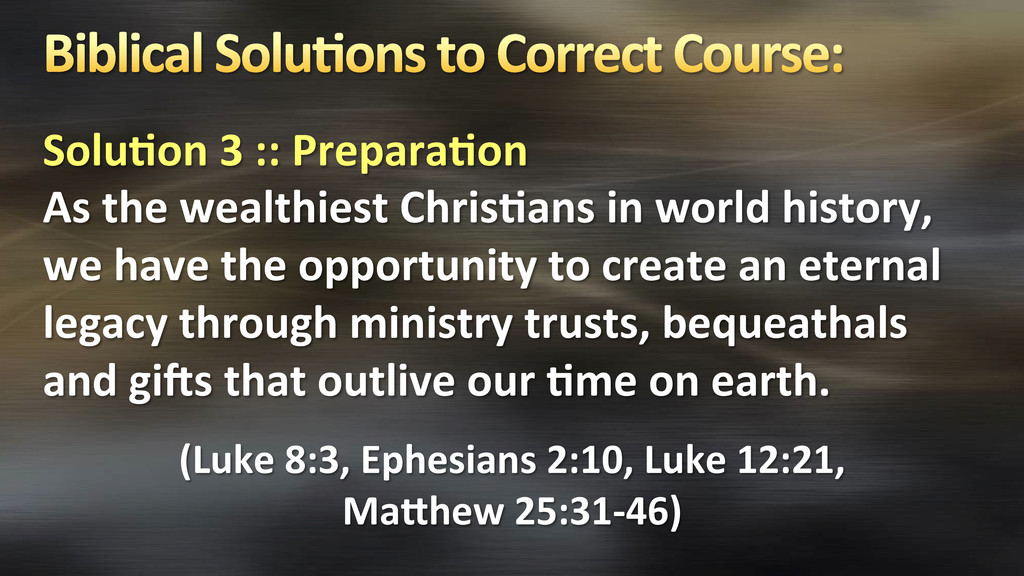 Biblical Solutions to Correct Course:

Solution 3 :: Preparation
As the wealthiest Christians in world history, we have the opportunity to create an eternal legacy through ministry trusts, bequeathals and gifts that outlive our time on earth.

(Luke 8:3, Ephesians 2:10, Luke 12:21, Matthew 25:31-46)